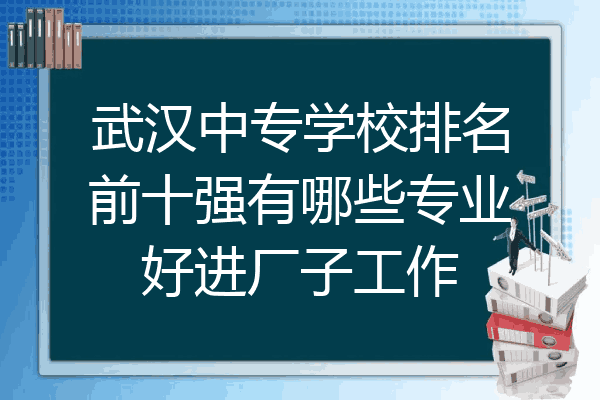 武汉中专学校排名前十强有哪些专业好进厂子工作